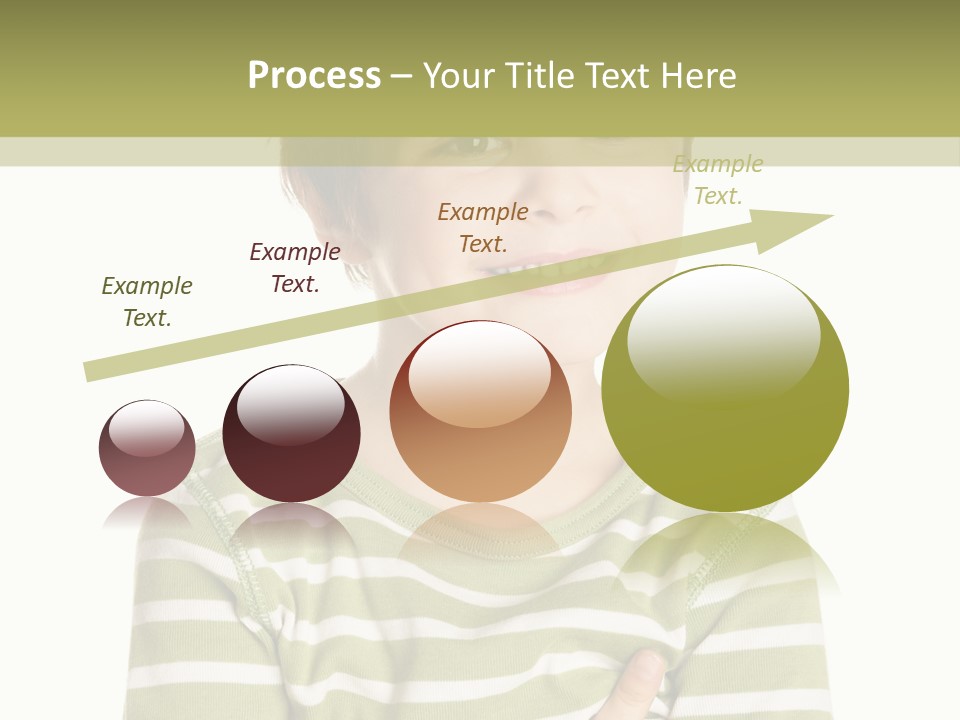 Process – Your Title Text Here

Example Text.

Example Text.

Example Text.

Example Text.